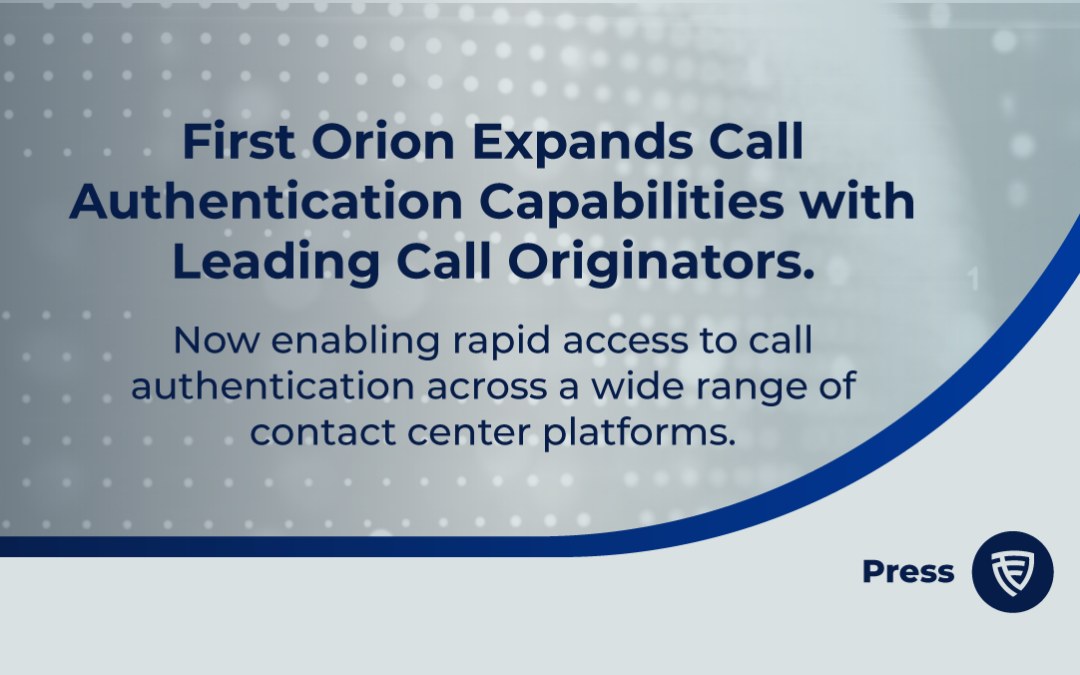 First Orion Expands Call Authentication Capabilities with Leading Call Originators.

Now enabling rapid access to call authentication across a wide range of contact center platforms.

Press